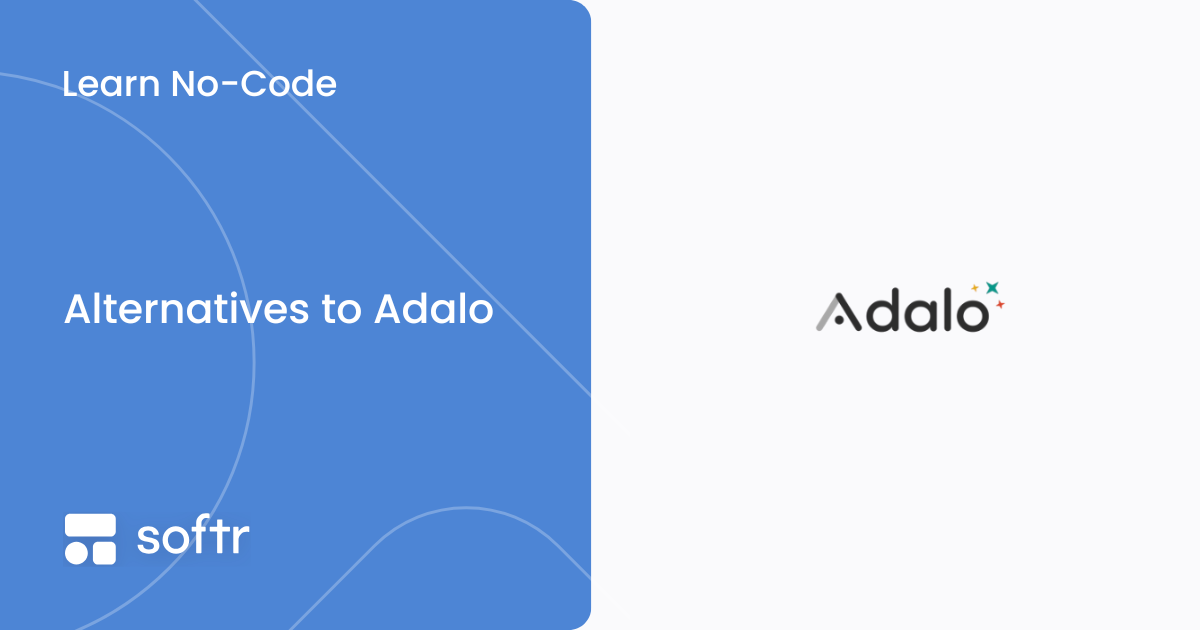 Learn No-Code

Alternatives to Adalo

softr

Adalo